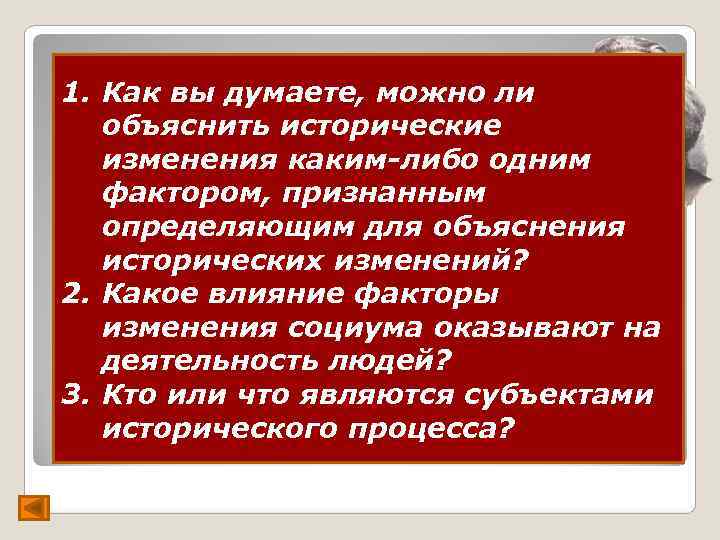 1. Как вы думаете, можно ли объяснить исторические изменения каким-либо одним фактором, признанным определяющим для объяснения исторических изменений?
2. Какое влияние факторы изменения социума оказывают на деятельность людей?
3. Кто или что являются субъектами исторического процесса?